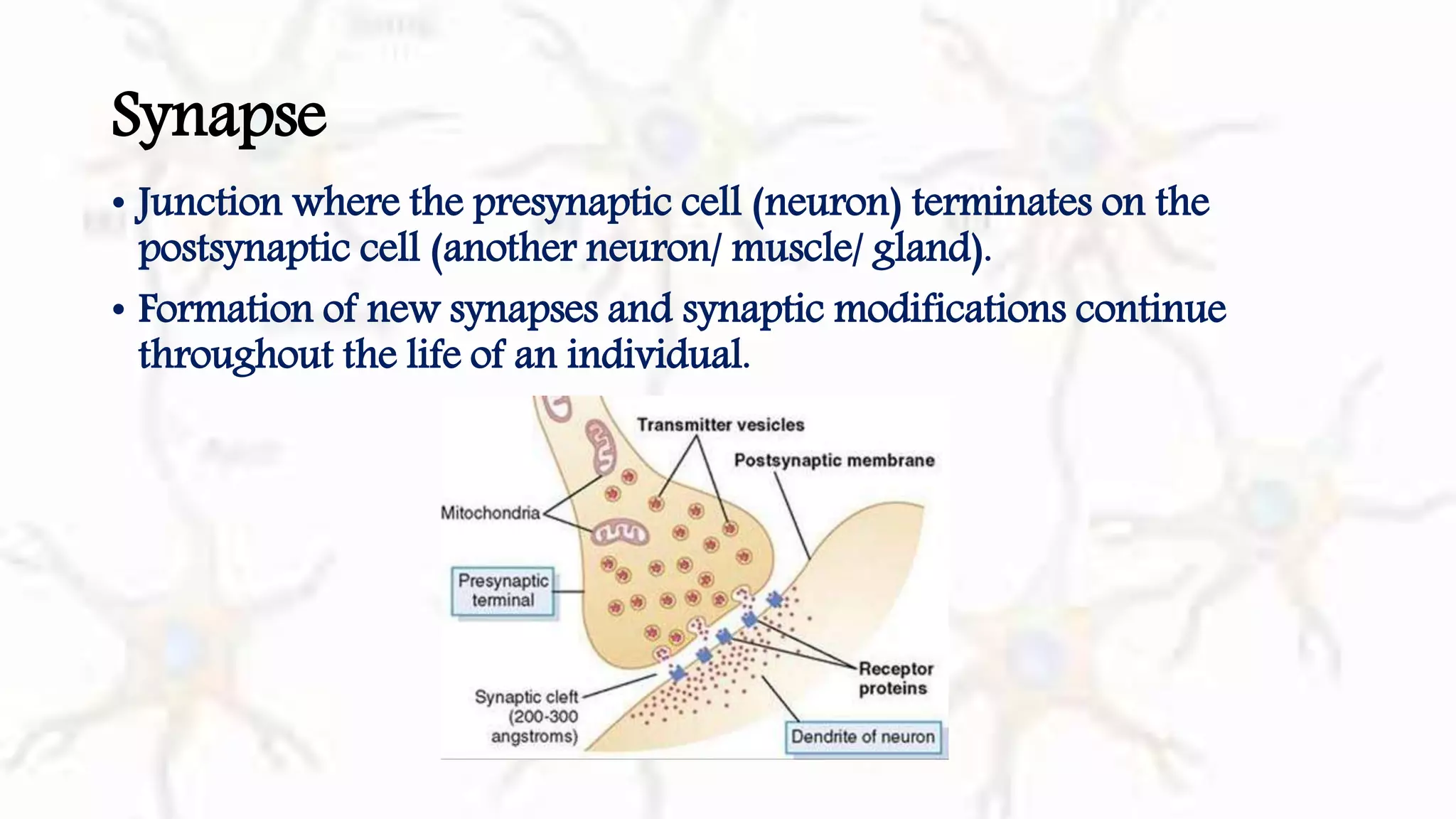 Synapse

• Junction where the presynaptic cell (neuron) terminates on the postsynaptic cell (another neuron/ muscle/ gland).

• Formation of new synapses and synaptic modifications continue throughout the life of an individual.

Transmitter vesicles
Postsynaptic membrane
Mitochondria
Presynaptic terminal
Receptor proteins
Synaptic cleft (200-300 angstroms)
Dendrite of neuron